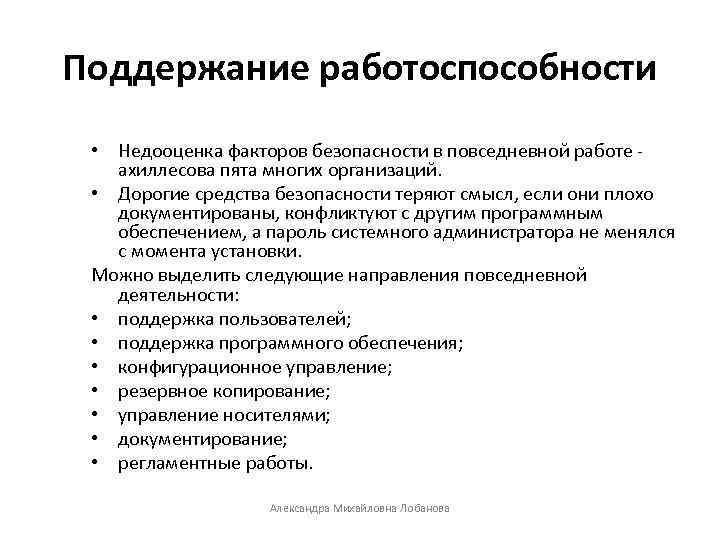 Поддержание работоспособности

• Недооценка факторов безопасности в повседневной работе - ахиллесова пята многих организаций.
• Дорогие средства безопасности теряют смысл, если они плохо документированы, конфликтуют с другим программным обеспечением, а пароль системного администратора не менялся с момента установки.

Можно выделить следующие направления повседневной деятельности:
• поддержка пользователей;
• поддержка программного обеспечения;
• конфигурационное управление;
• резервное копирование;
• управление носителями;
• документирование;
• регламентные работы.

Александра Михайловна Лобанова